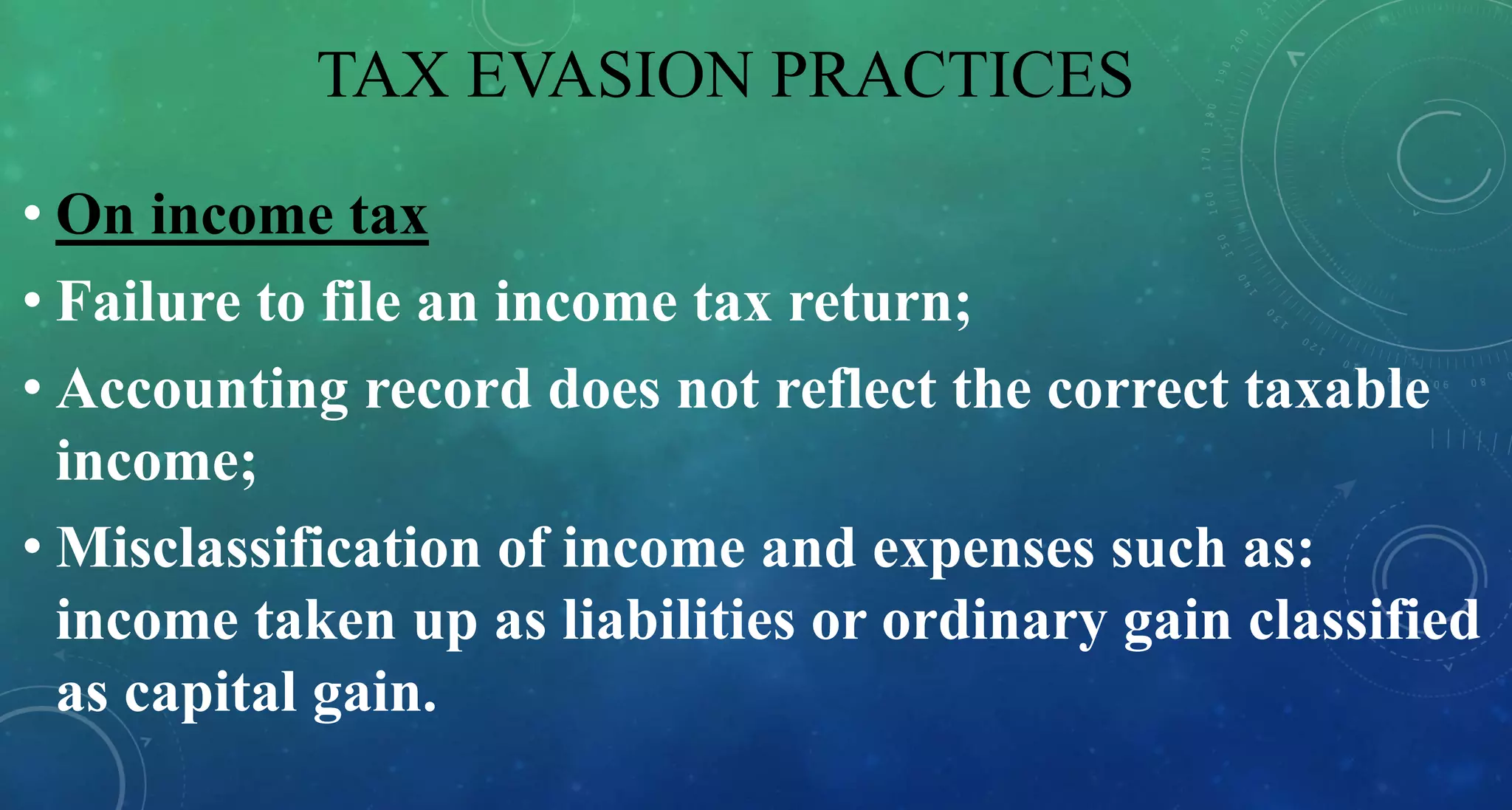 TAX EVASION PRACTICES

• On income tax

• Failure to file an income tax return;

• Accounting record does not reflect the correct taxable income;

• Misclassification of income and expenses such as: income taken up as liabilities or ordinary gain classified as capital gain.